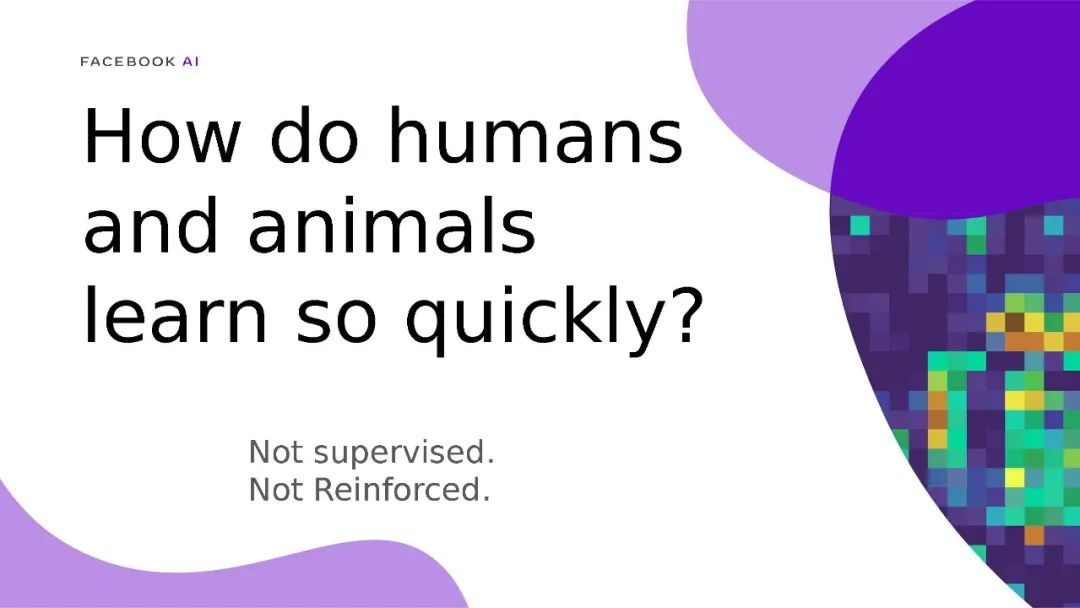 FACEBOOK AI

How do humans and animals learn so quickly?

Not supervised.
Not Reinforced.